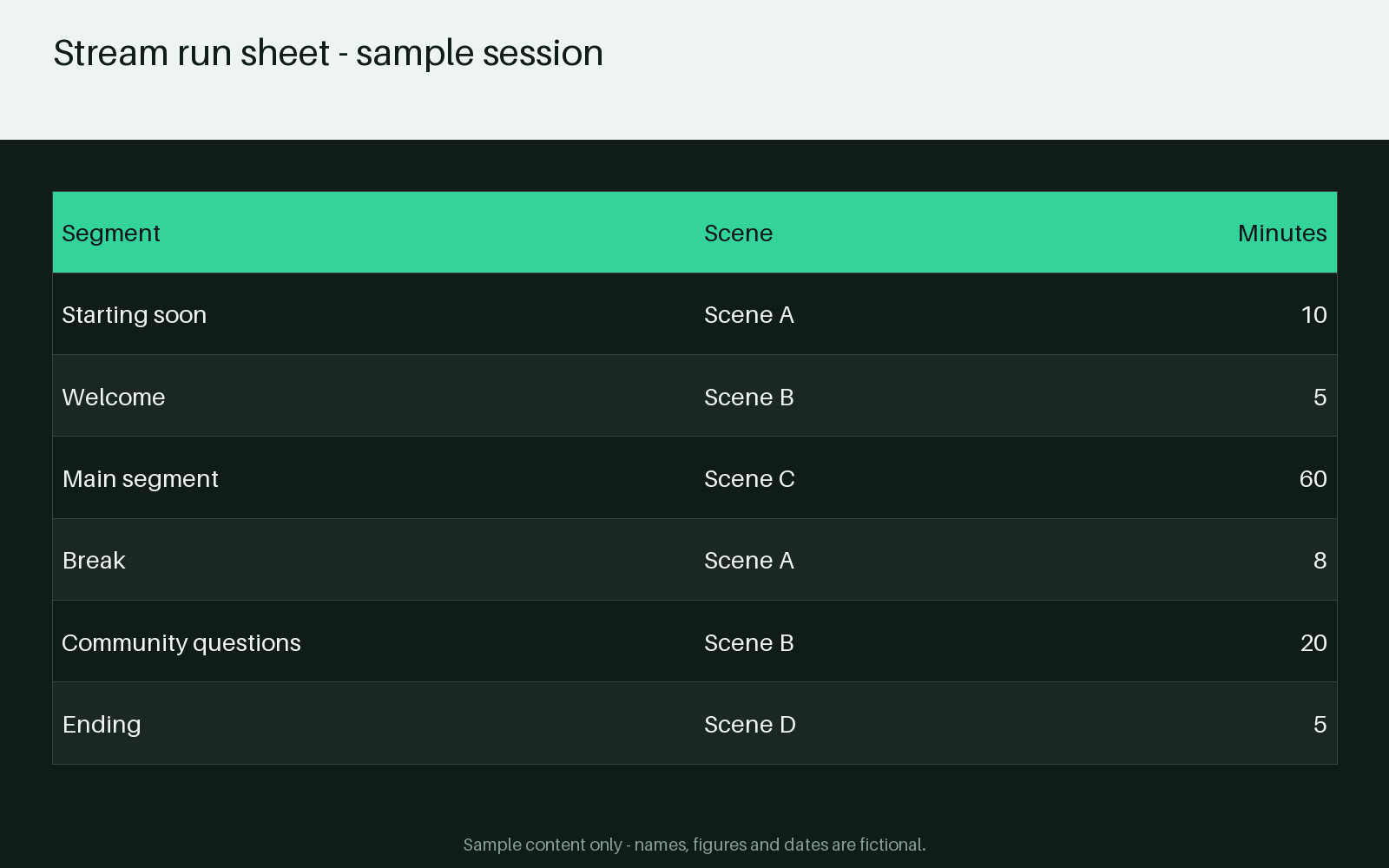 Stream run sheet - sample session

| Segment | Scene | Minutes |
|---|---|---|
| Starting soon | Scene A | 10 |
| Welcome | Scene B | 5 |
| Main segment | Scene C | 60 |
| Break | Scene A | 8 |
| Community questions | Scene B | 20 |
| Ending | Scene D | 5 |

Sample content only - names, figures and dates are fictional.